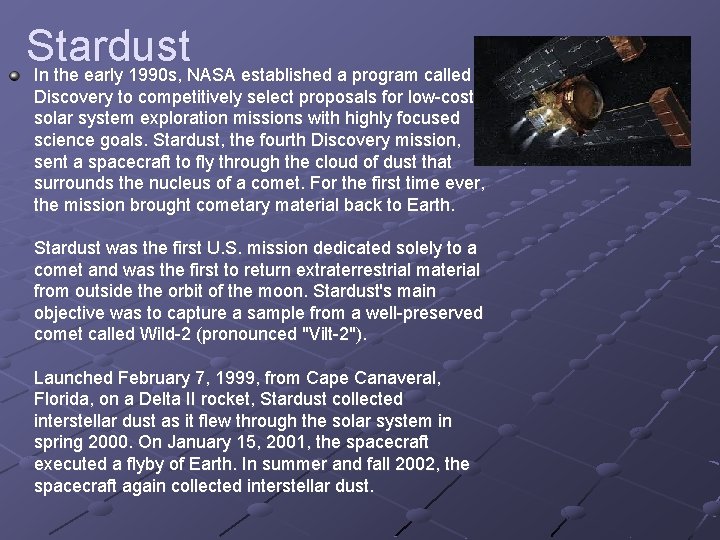 Stardust

In the early 1990s, NASA established a program called Discovery to competitively select proposals for low-cost solar system exploration missions with highly focused science goals. Stardust, the fourth Discovery mission, sent a spacecraft to fly through the cloud of dust that surrounds the nucleus of a comet. For the first time ever, the mission brought cometary material back to Earth.

Stardust was the first U.S. mission dedicated solely to a comet and was the first to return extraterrestrial material from outside the orbit of the moon. Stardust's main objective was to capture a sample from a well-preserved comet called Wild-2 (pronounced "Vilt-2").

Launched February 7, 1999, from Cape Canaveral, Florida, on a Delta II rocket, Stardust collected interstellar dust as it flew through the solar system in spring 2000. On January 15, 2001, the spacecraft executed a flyby of Earth. In summer and fall 2002, the spacecraft again collected interstellar dust.